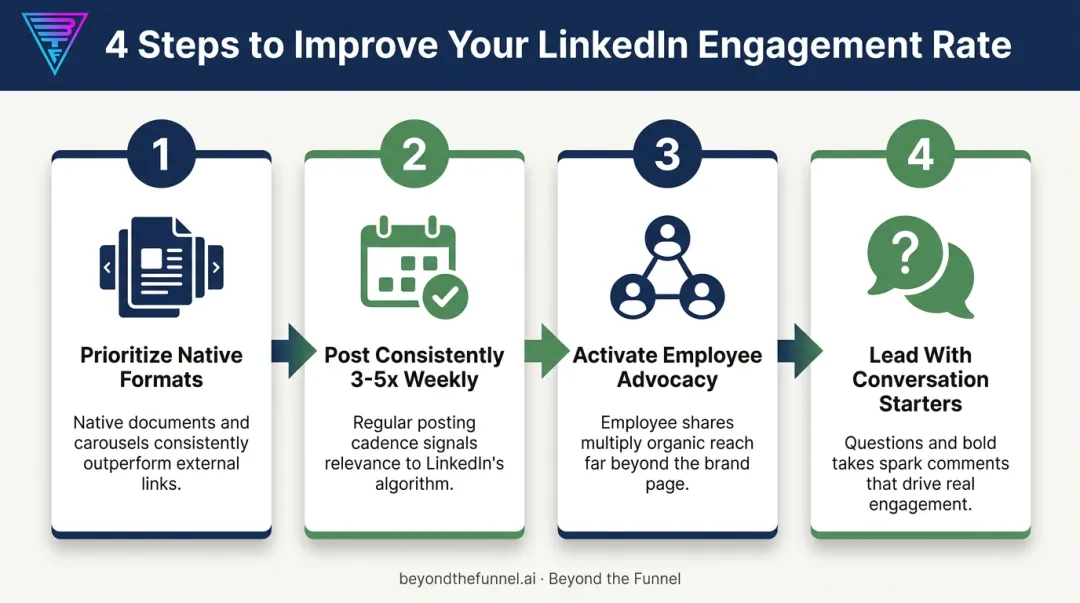 4 Steps to Improve Your LinkedIn Engagement Rate

1

Prioritize Native Formats

Native documents and carousels consistently outperform external links.

2

Post Consistently 3-5x Weekly

Regular posting cadence signals relevance to LinkedIn's algorithm.

3

Activate Employee Advocacy

Employee shares multiply organic reach far beyond the brand page.

4

?

Lead With Conversation Starters

Questions and bold takes spark comments that drive real engagement.

beyondthefunnel.ai · Beyond the Funnel